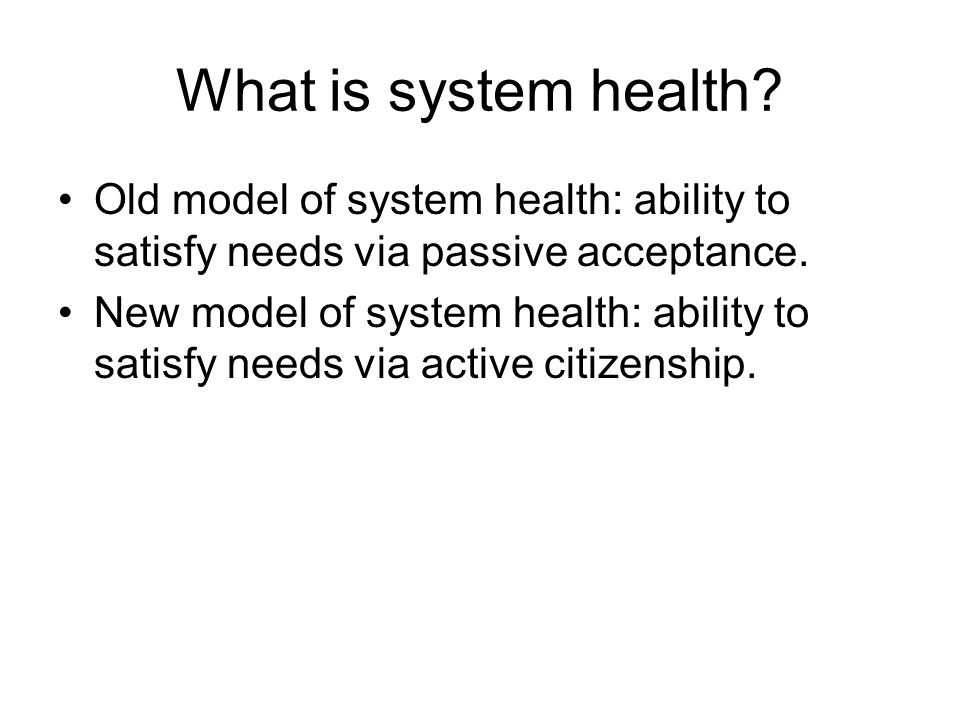 What is system health?

• Old model of system health: ability to satisfy needs via passive acceptance.
• New model of system health: ability to satisfy needs via active citizenship.